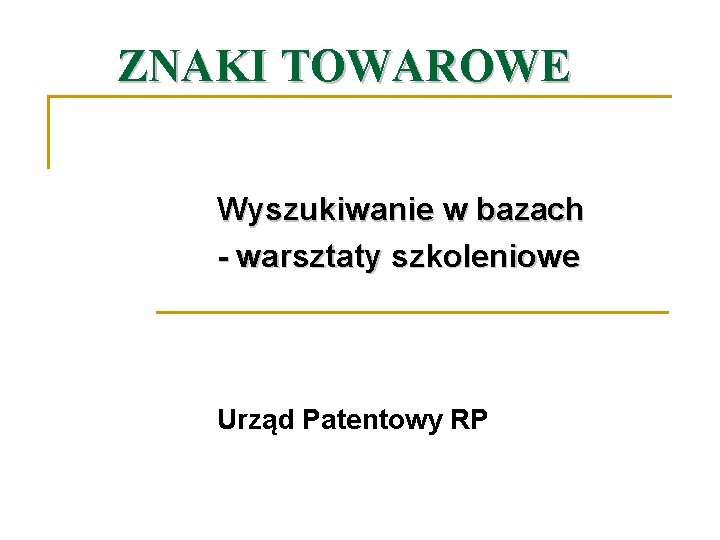 ZNAKI TOWAROWE

Wyszukiwanie w bazach
- warsztaty szkoleniowe

Urząd Patentowy RP